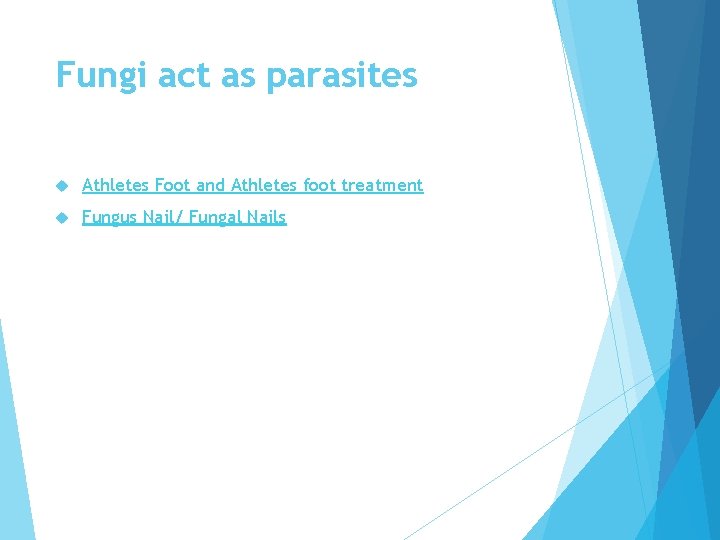 Fungi act as parasites

Athletes Foot and Athletes foot treatment

Fungus Nail/ Fungal Nails